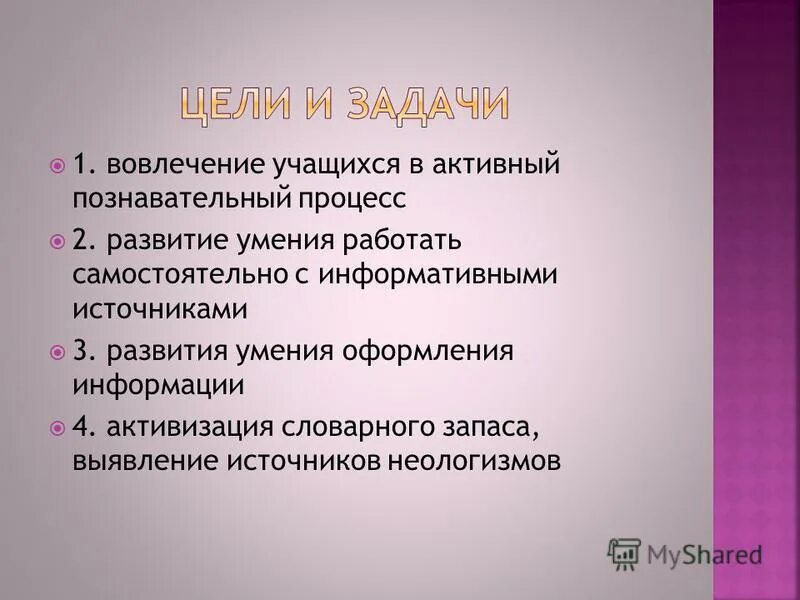 ЦЕЛИ И ЗАДАЧИ

1. вовлечение учащихся в активный познавательный процесс

2. развитие умения работать самостоятельно с информативными источниками

3. развития умения оформления информации

4. активизация словарного запаса, выявление источников неологизмов

MyShared